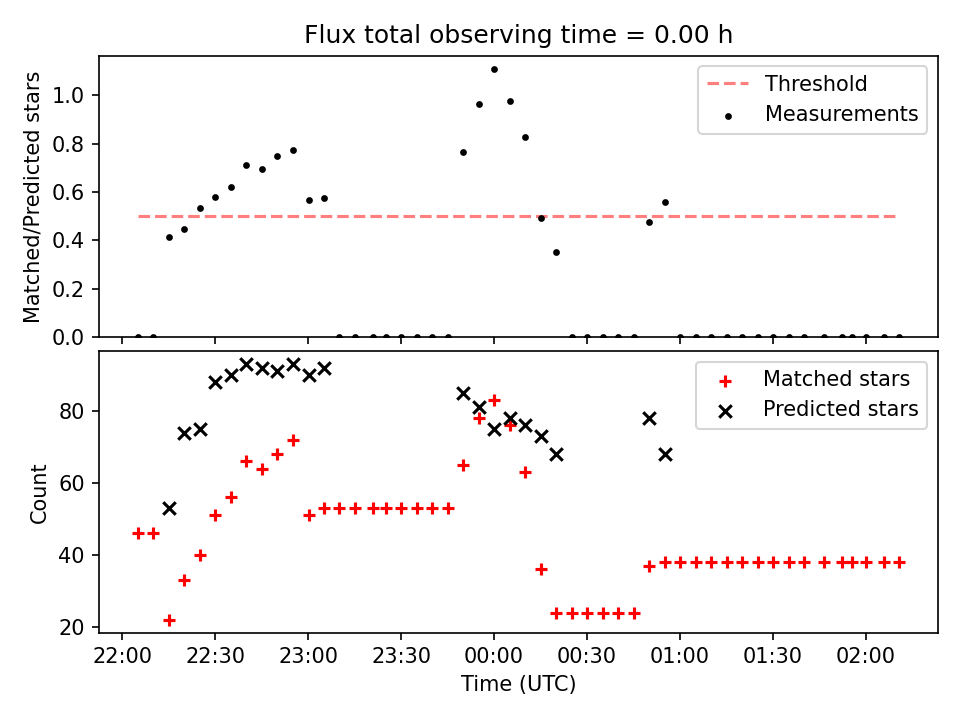 Flux total observing time = 0.00 h

Matched/Predicted stars

1.0
0.8
0.6
0.4
0.2
0.0

Threshold
Measurements

Count

80
60
40
20

Matched stars
Predicted stars

22:00
22:30
23:00
23:30
00:00
00:30
01:00
01:30
02:00

Time (UTC)